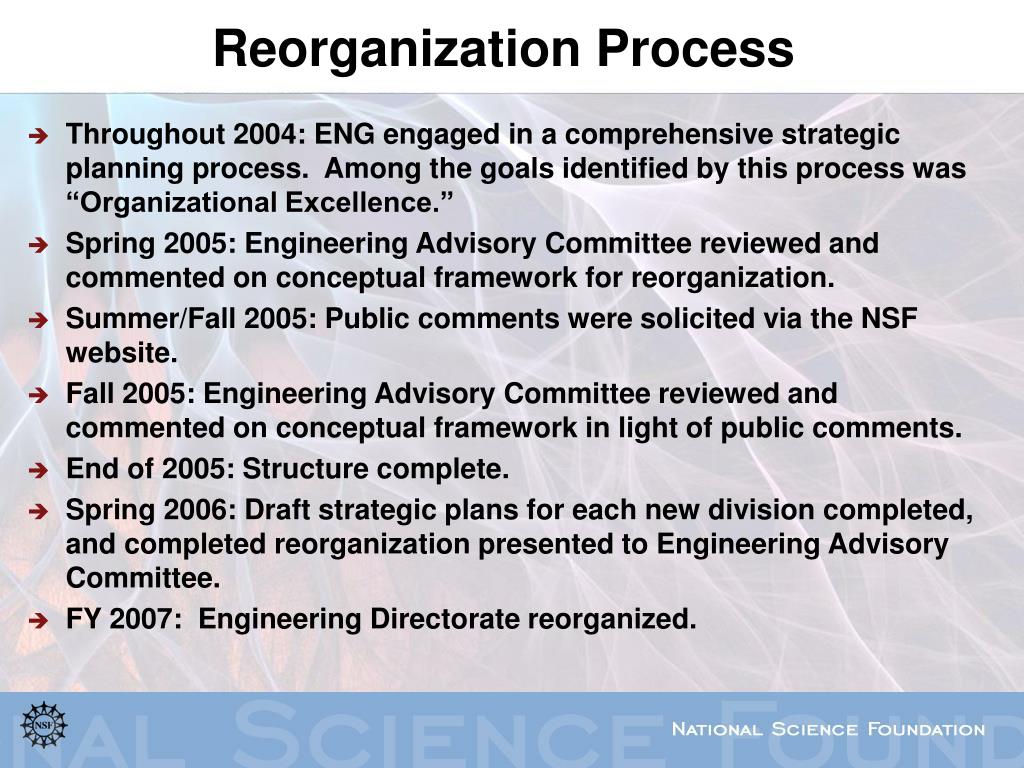 Reorganization Process

➔ Throughout 2004: ENG engaged in a comprehensive strategic planning process. Among the goals identified by this process was “Organizational Excellence.”

➔ Spring 2005: Engineering Advisory Committee reviewed and commented on conceptual framework for reorganization.

➔ Summer/Fall 2005: Public comments were solicited via the NSF website.

➔ Fall 2005: Engineering Advisory Committee reviewed and commented on conceptual framework in light of public comments.

➔ End of 2005: Structure complete.

➔ Spring 2006: Draft strategic plans for each new division completed, and completed reorganization presented to Engineering Advisory Committee.

➔ FY 2007: Engineering Directorate reorganized.

NSF

NAL SCIENCE FOUND

NATIONAL SCIENCE FOUNDATION